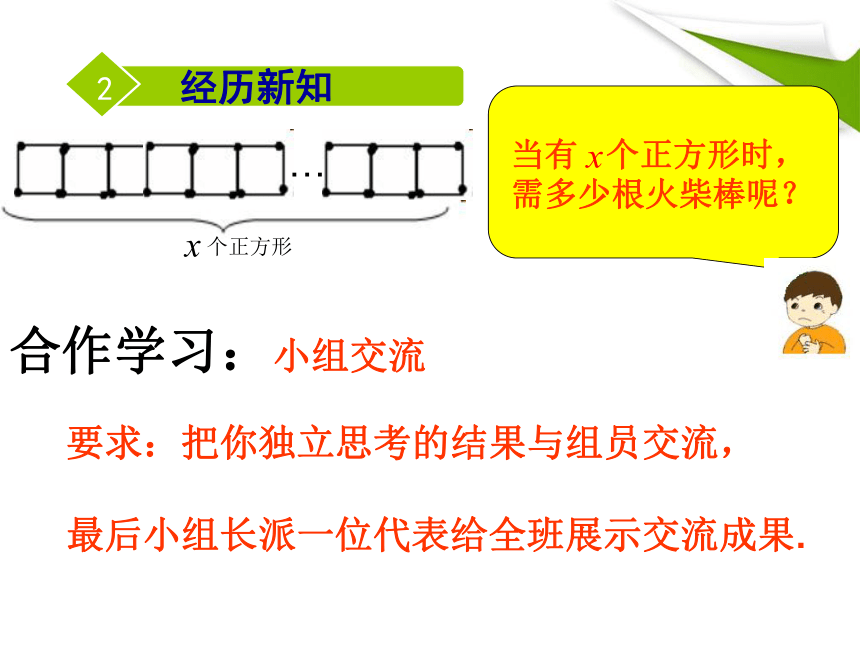 2 经历新知

…

$x$ 个正方形

当有 $x$ 个正方形时，需多少根火柴棒呢？

合作学习：小组交流

要求：把你独立思考的结果与组员交流，

最后小组长派一位代表给全班展示交流成果.